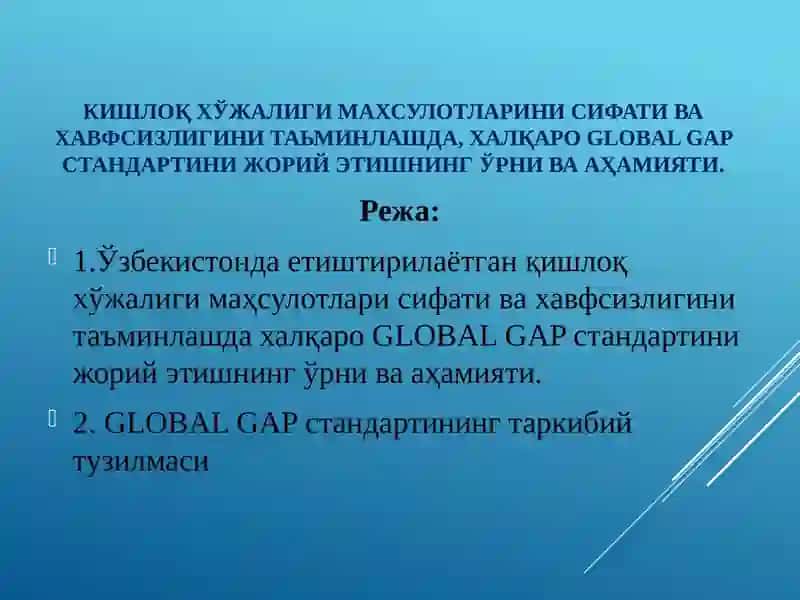 КИШЛОҚ ХЎЖАЛИГИ МАХСУЛОТЛАРИНИ СИФАТИ ВА ХАВФСИЗЛИГИНИ ТАЬМИНЛАШДА, ХАЛҚАРО GLOBAL GAP СТАНДАРТИНИ ЖОРИЙ ЭТИШНИНГ ЎРНИ ВА АҲАМИЯТИ.

Режа:

1.Ўзбекистонда етиштирилаётган қишлоқ хўжалиги маҳсулотлари сифати ва хавфсизлигини таъминлашда халқаро GLOBAL GAP стандартини жорий этишнинг ўрни ва аҳамияти.

2. GLOBAL GAP стандартининг таркибий тузилмаси